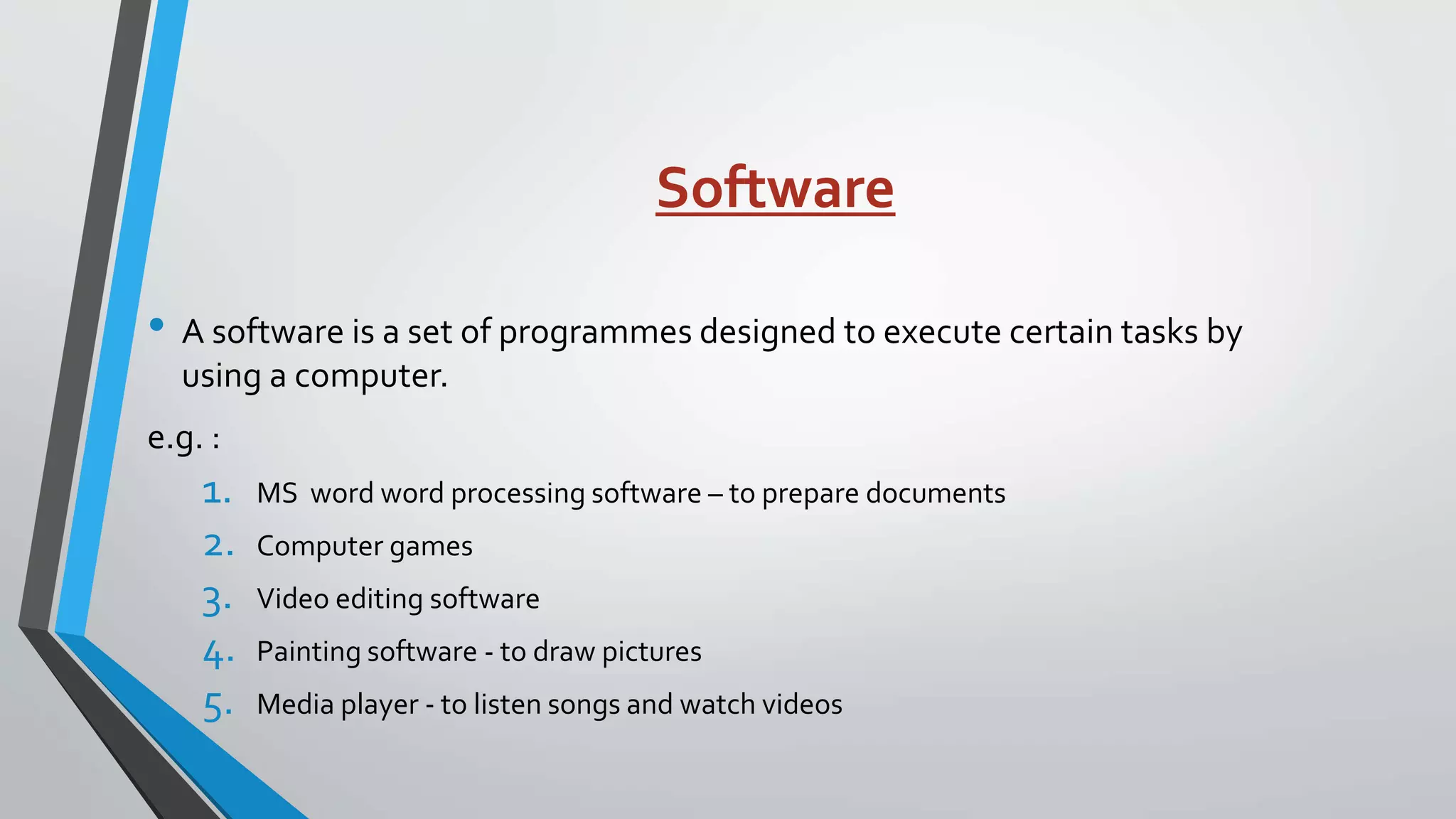 Software

• A software is a set of programmes designed to execute certain tasks by using a computer.

e.g. :

1. MS word word processing software – to prepare documents
2. Computer games
3. Video editing software
4. Painting software - to draw pictures
5. Media player - to listen songs and watch videos